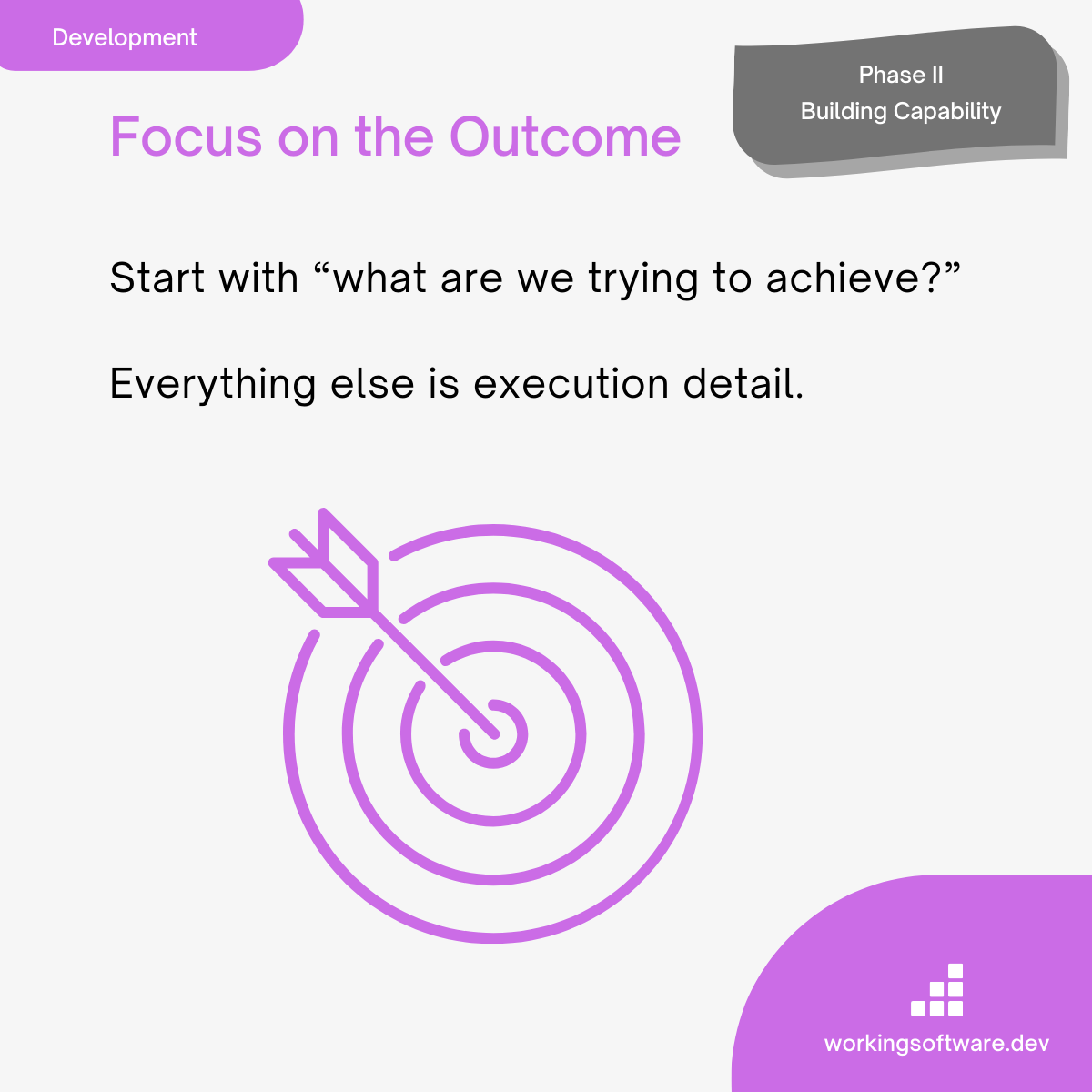 Development

Phase II
Building Capability

Focus on the Outcome

Start with “what are we trying to achieve?”

Everything else is execution detail.

workingsoftware.dev